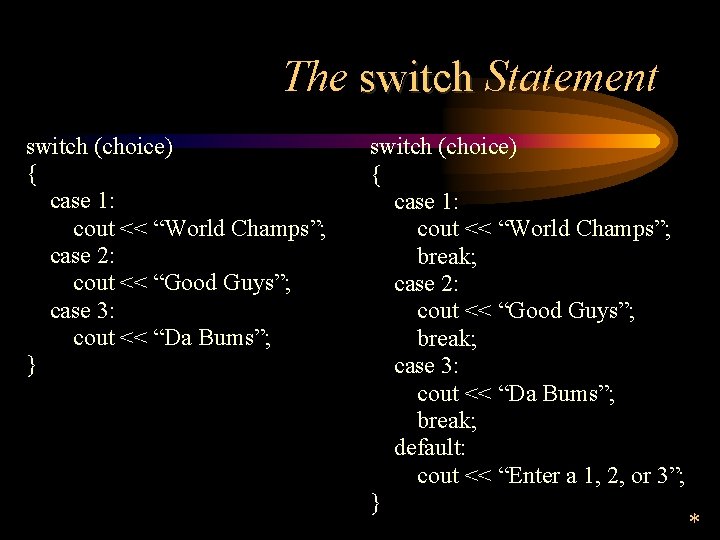 The switch Statement

switch (choice)
{
case 1:
cout << “World Champs”;
case 2:
cout << “Good Guys”;
case 3:
cout << “Da Bums”;
}

switch (choice)
{
case 1:
cout << “World Champs”;
break;
case 2:
cout << “Good Guys”;
break;
case 3:
cout << “Da Bums”;
break;
default:
cout << “Enter a 1, 2, or 3”;
}

*